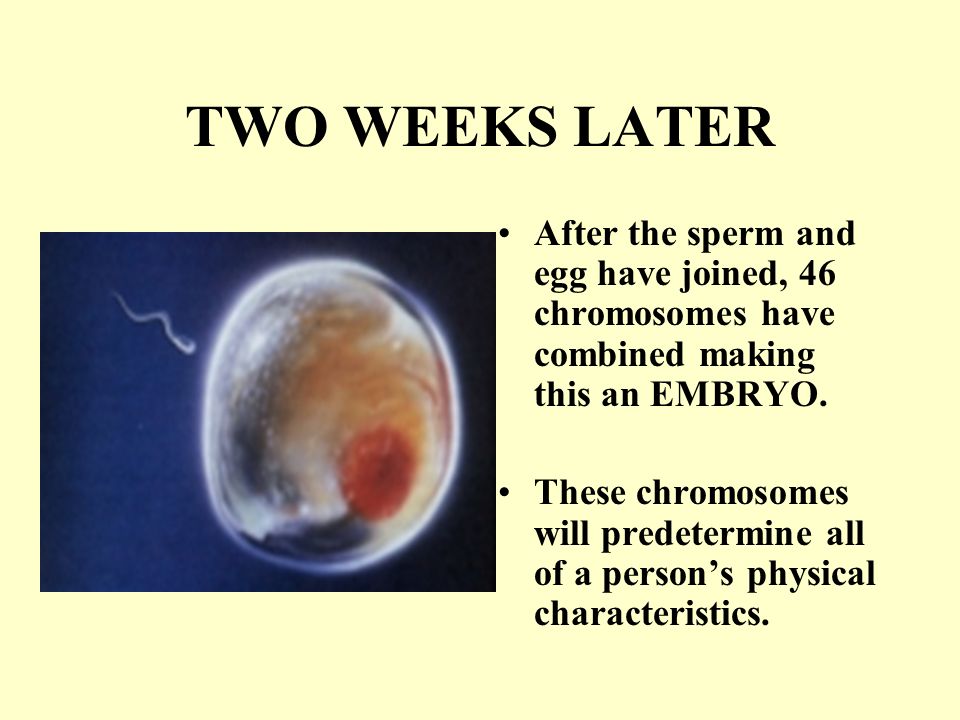 TWO WEEKS LATER

• After the sperm and egg have joined, 46 chromosomes have combined making this an EMBRYO.

• These chromosomes will predetermine all of a person’s physical characteristics.